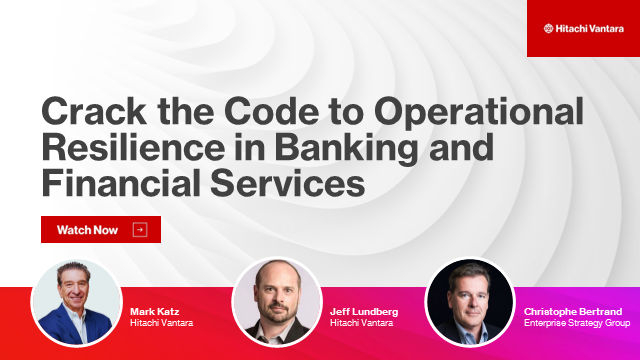 Hitachi Vantara

Crack the Code to Operational Resilience in Banking and Financial Services

Watch Now

Mark Katz
Hitachi Vantara

Jeff Lundberg
Hitachi Vantara

Christophe Bertrand
Enterprise Strategy Group